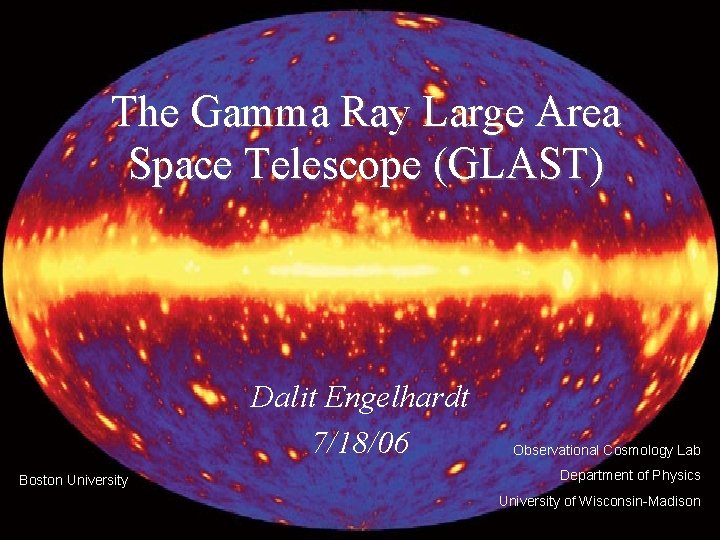 The Gamma Ray Large Area Space Telescope (GLAST)

Dalit Engelhardt
7/18/06

Boston University

Observational Cosmology Lab
Department of Physics
University of Wisconsin-Madison